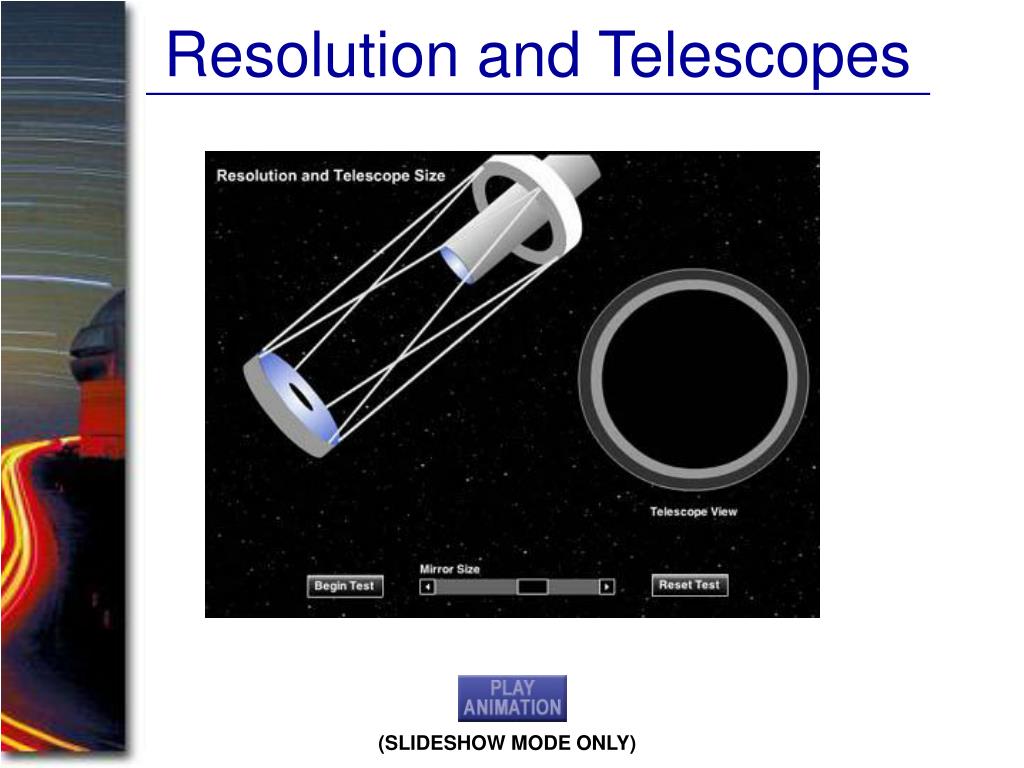 Resolution and Telescopes

Resolution and Telescope Size

Telescope View

Begin Test

Mirror Size

Reset Test

PLAY ANIMATION

(SLIDESHOW MODE ONLY)